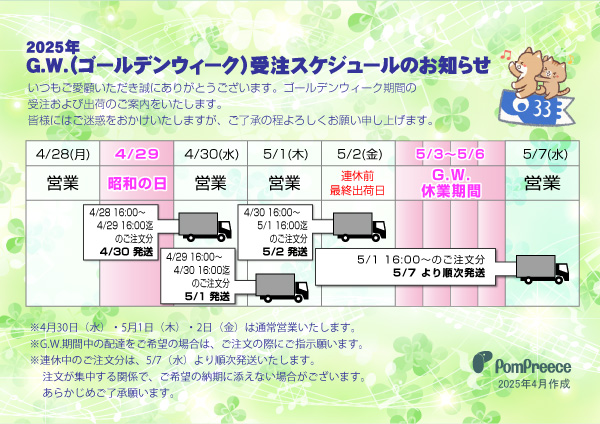 2025年
G.W.(ゴールデンウィーク)受注スケジュールのお知らせ

いつもご愛顧いただき誠にありがとうございます。ゴールデンウィーク期間の受注および出荷のご案内をいたします。
皆様にはご迷惑をおかけいたしますが、ご了承の程よろしくお願い申し上げます。

33

| 4/28(月) | 4/29 | 4/30(水) | 5/1(木) | 5/2(金) | 5/3～5/6 | 5/7(水) |
|---|---|---|---|---|---|---|
| 営業 | 昭和の日 | 営業 | 営業 | 連休前 最終出荷日 | G.W. 休業期間 | 営業 |

4/28 16:00～ 4/29 16:00迄 のご注文分 4/30 発送

4/29 16:00～ 4/30 16:00迄 のご注文分 5/1 発送

4/30 16:00～ 5/1 16:00迄 のご注文分 5/2 発送

5/1 16:00～のご注文分 5/7 より順次発送

※4月30日（水）・5月1日（木）・2日（金）は通常営業いたします。
※G.W.期間中の配達をご希望の場合は、ご注文の際にご指示願います。
※連休中のご注文分は、5/7（水）より順次発送いたします。
注文が集中する関係で、ご希望の納期に添えない場合がございます。
あらかじめご了承願います。

PomPreece
2025年4月作成